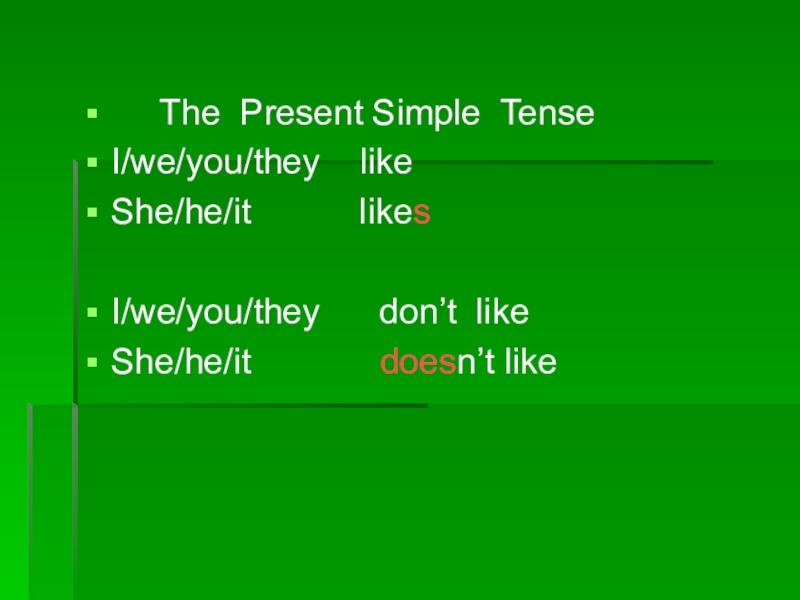 The Present Simple Tense
I/we/you/they like
She/he/it likes

I/we/you/they don’t like
She/he/it doesn’t like